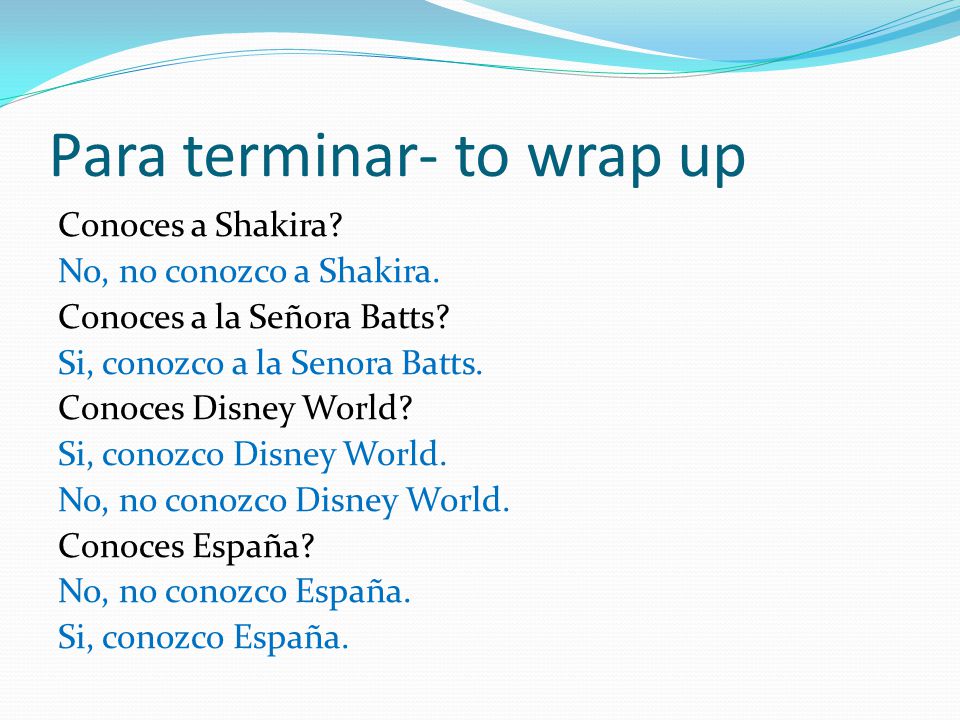 Para terminar- to wrap up

Conoces a Shakira?
No, no conozco a Shakira.
Conoces a la Señora Batts?
Si, conozco a la Senora Batts.
Conoces Disney World?
Si, conozco Disney World.
No, no conozco Disney World.
Conoces España?
No, no conozco España.
Si, conozco España.